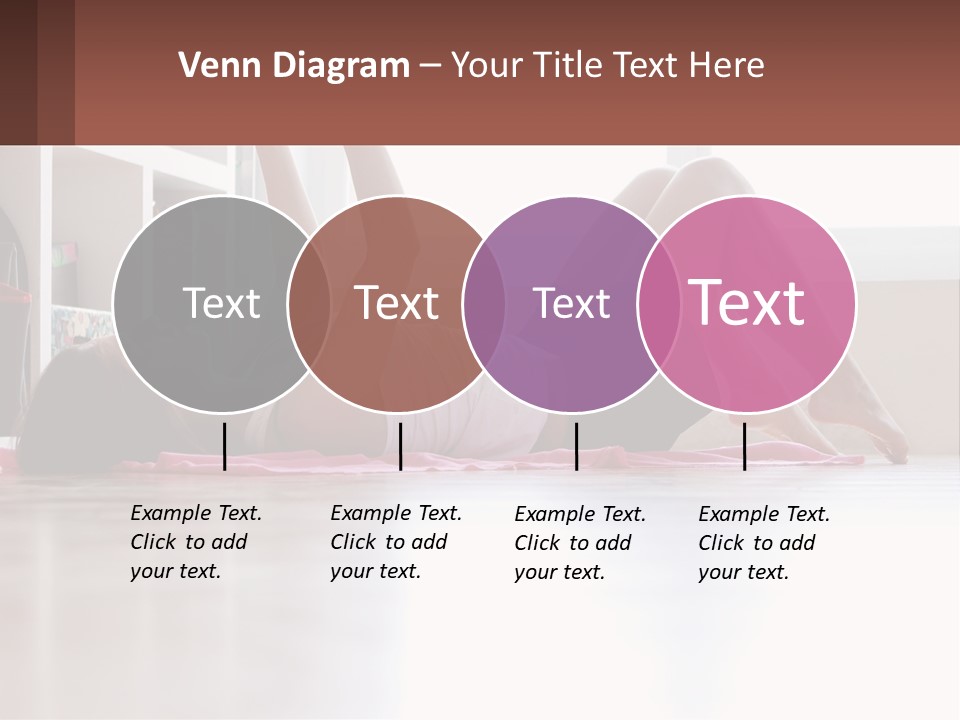 Venn Diagram – Your Title Text Here

Text

Text

Text

Text

Example Text. Click to add your text.

Example Text. Click to add your text.

Example Text. Click to add your text.

Example Text. Click to add your text.